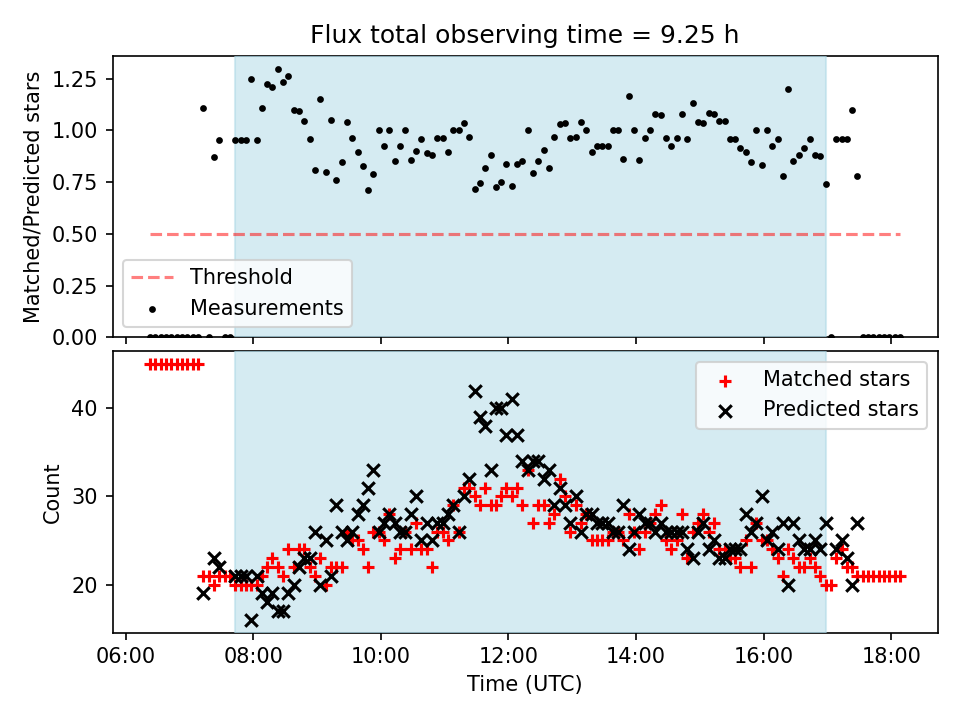 Flux total observing time = 9.25 h

Matched/Predicted stars

1.25
1.00
0.75
0.50
0.25
0.00

Threshold
Measurements

Count

40
30
20

Matched stars
Predicted stars

06:00 08:00 10:00 12:00 14:00 16:00 18:00

Time (UTC)